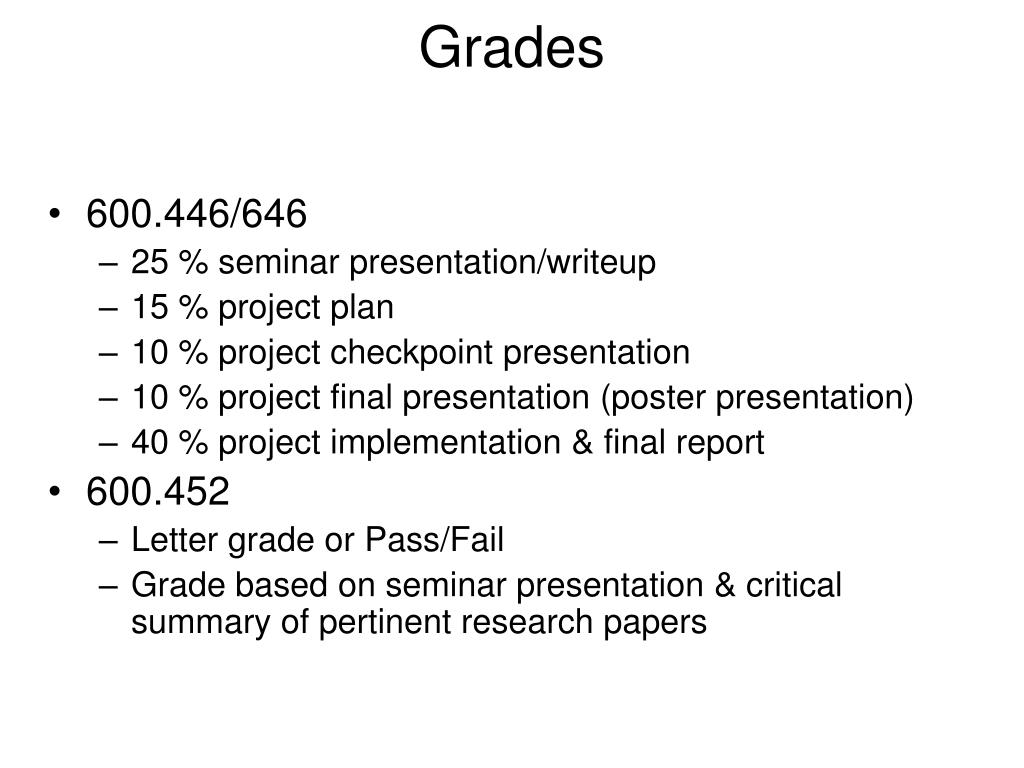 Grades

• 600.446/646
– 25 % seminar presentation/writeup
– 15 % project plan
– 10 % project checkpoint presentation
– 10 % project final presentation (poster presentation)
– 40 % project implementation & final report
• 600.452
– Letter grade or Pass/Fail
– Grade based on seminar presentation & critical summary of pertinent research papers